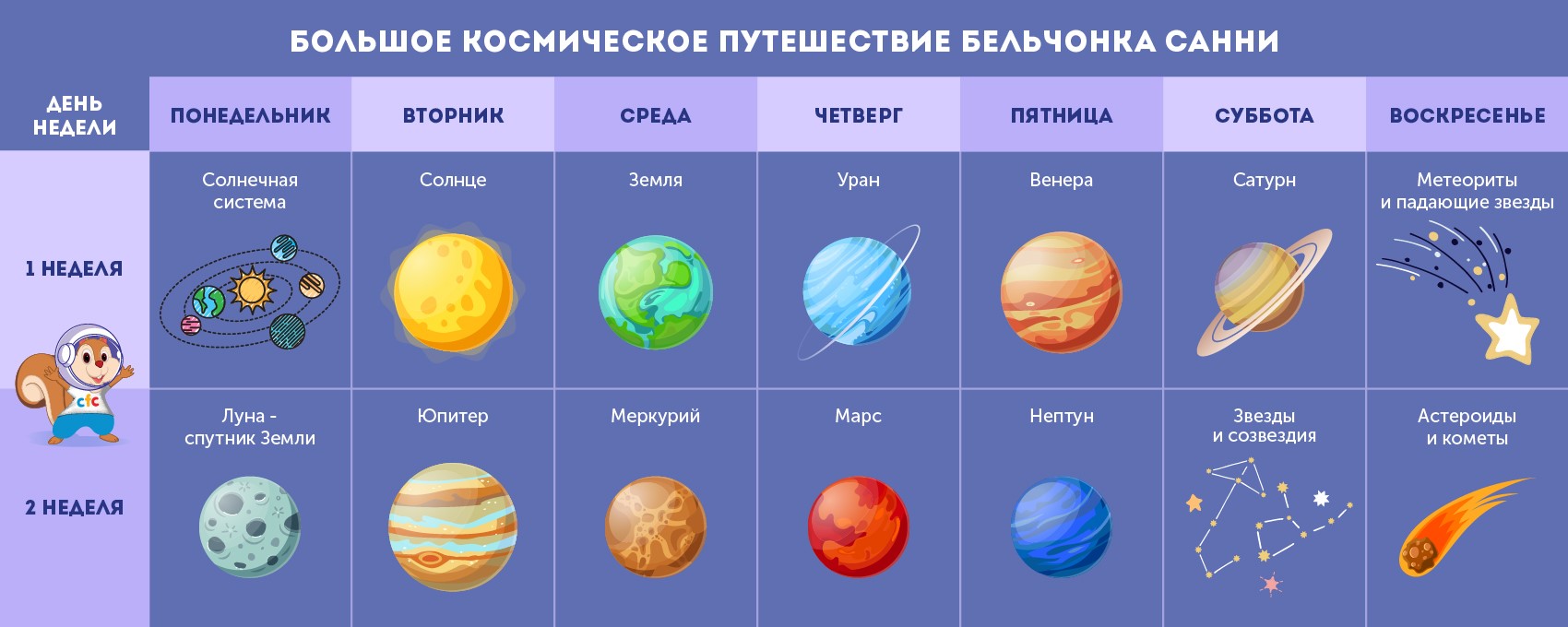 БОЛЬШОЕ КОСМИЧЕСКОЕ ПУТЕШЕСТВИЕ БЕЛЬЧОНКА САННИ

| ДЕНЬ НЕДЕЛИ | ПОНЕДЕЛЬНИК | ВТОРНИК | СРЕДА | ЧЕТВЕРГ | ПЯТНИЦА | СУББОТА | ВОСКРЕСЕНЬЕ |
|---|---|---|---|---|---|---|---|
| 1 НЕДЕЛЯ | Солнечная система | Солнце | Земля | Уран | Венера | Сатурн | Метеориты и падающие звезды |
| 2 НЕДЕЛЯ | Луна - спутник Земли | Юпитер | Меркурий | Марс | Нептун | Звезды и созвездия | Астероиды и кометы |

cfc